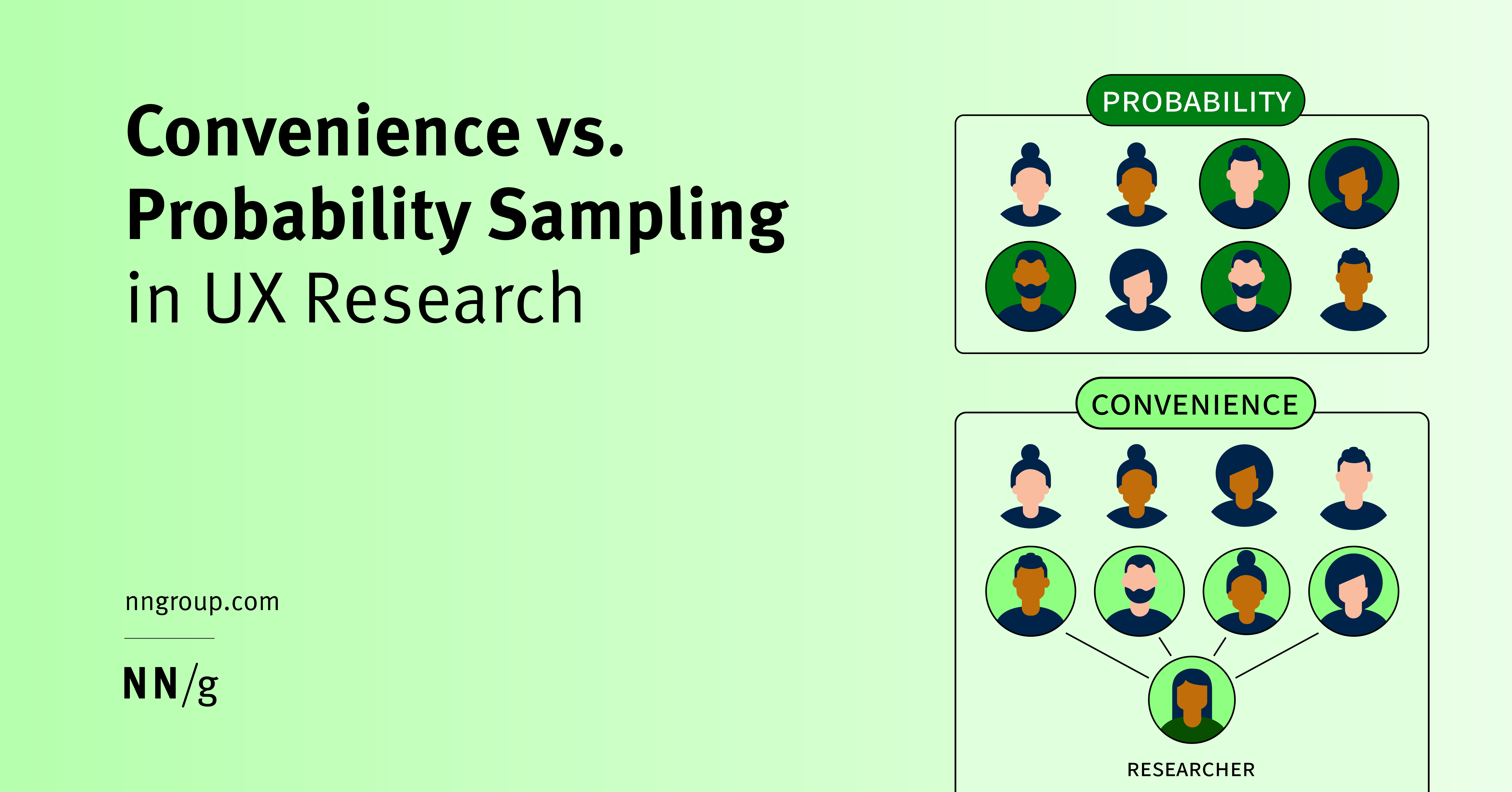 Convenience vs.
Probability Sampling
in UX Research

nngroup.com

NN/g

PROBABILITY

CONVENIENCE

RESEARCHER